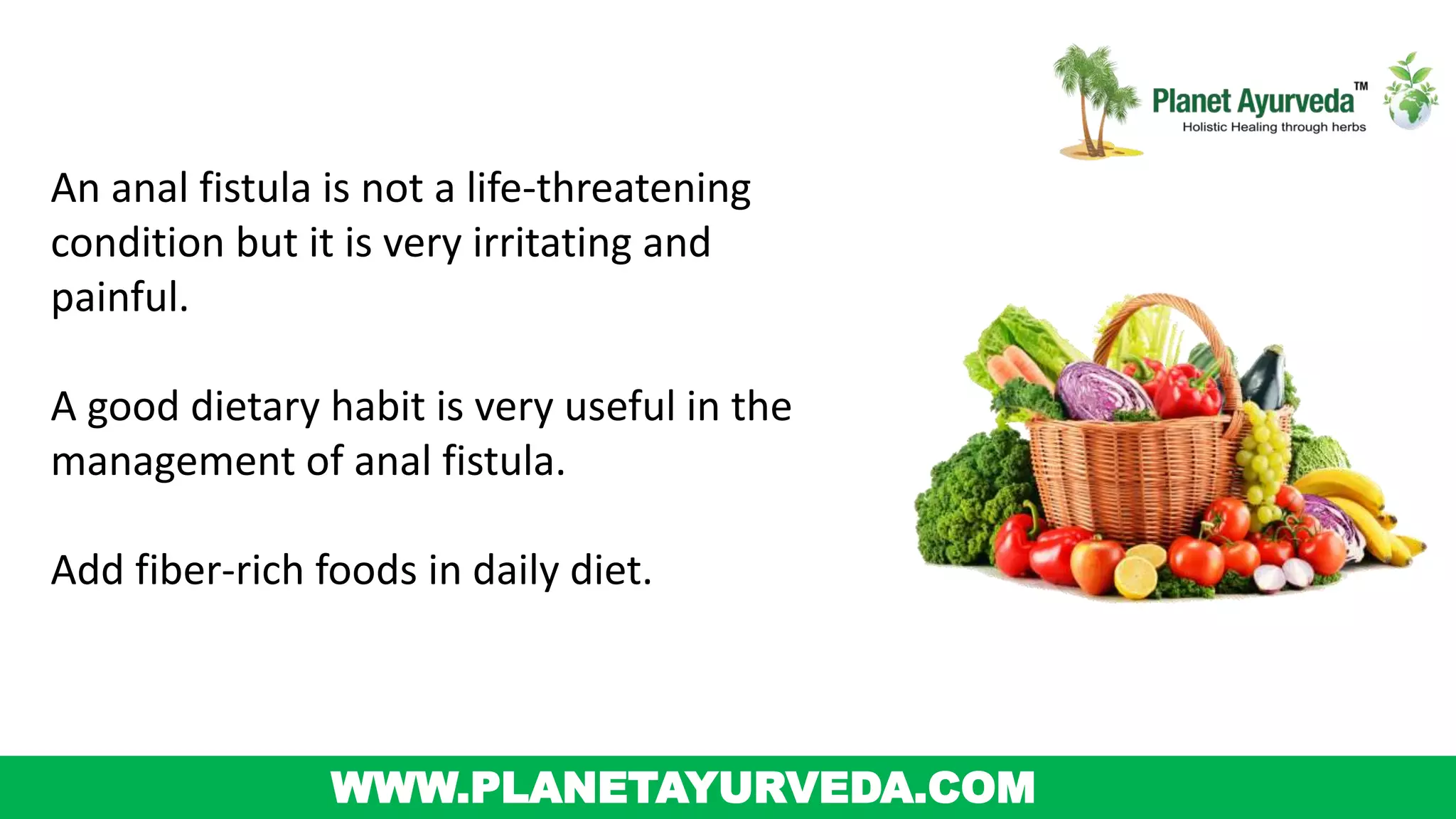 Planet Ayurveda™
Holistic Healing through herbs

An anal fistula is not a life-threatening condition but it is very irritating and painful.

A good dietary habit is very useful in the management of anal fistula.

Add fiber-rich foods in daily diet.

WWW.PLANETAYURVEDA.COM